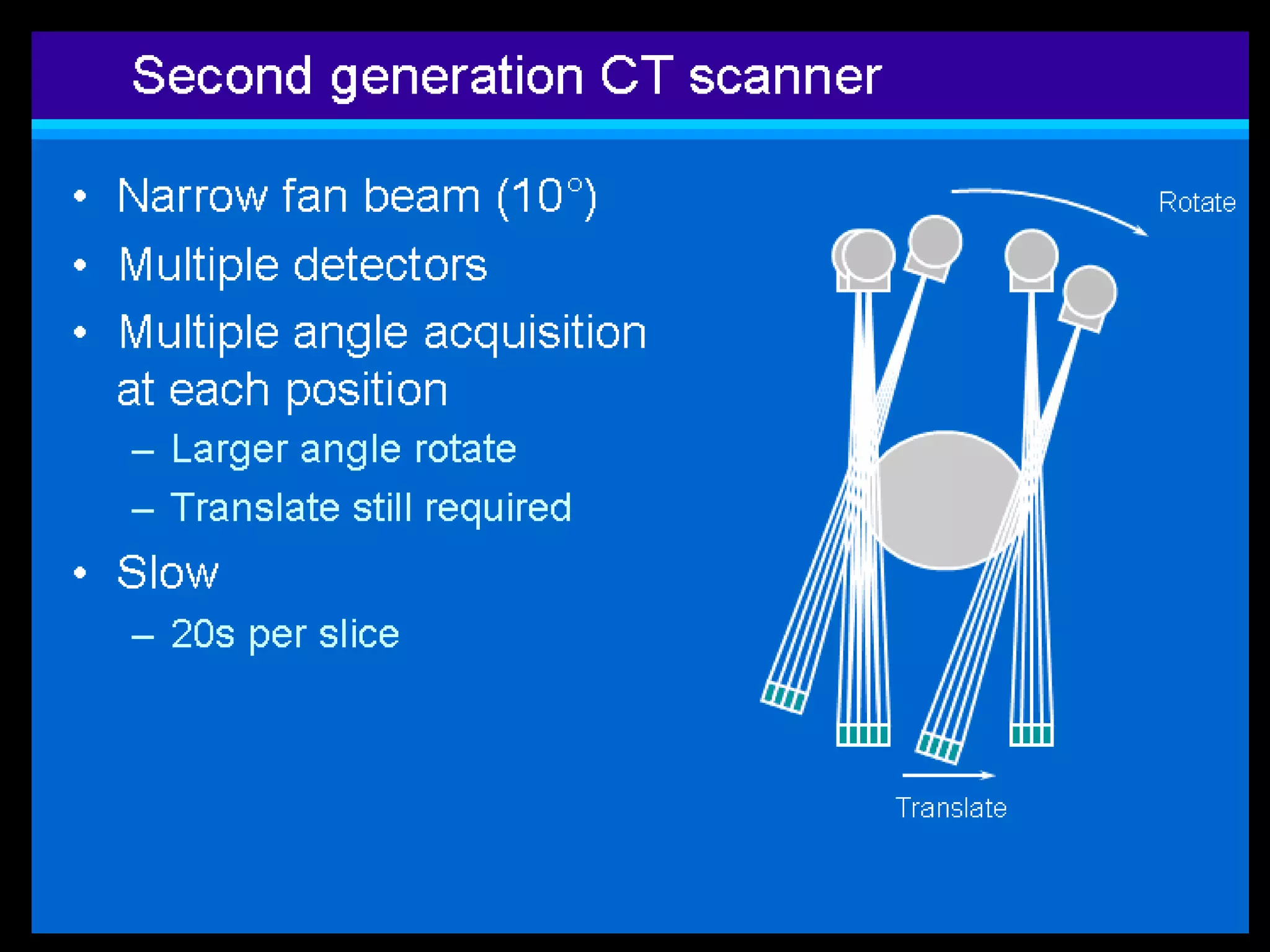 Second generation CT scanner

• Narrow fan beam ($10^\circ$)
• Multiple detectors
• Multiple angle acquisition at each position
– Larger angle rotate
– Translate still required
• Slow
– 20s per slice

Rotate

Translate